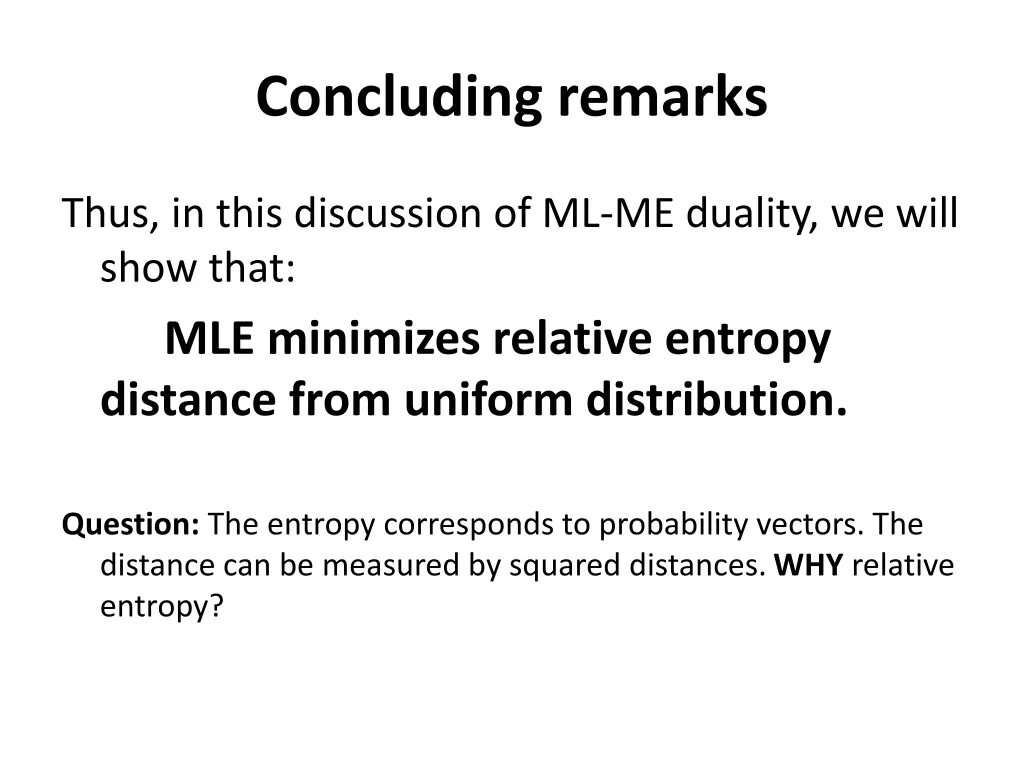 Concluding remarks

Thus, in this discussion of ML-ME duality, we will show that:

MLE minimizes relative entropy distance from uniform distribution.

Question: The entropy corresponds to probability vectors. The distance can be measured by squared distances. WHY relative entropy?